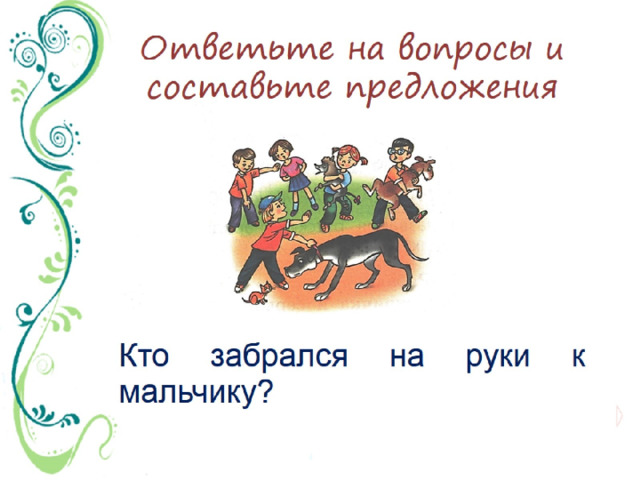 Ответьте на вопросы и составьте предложения

Кто забрался на руки к мальчику?